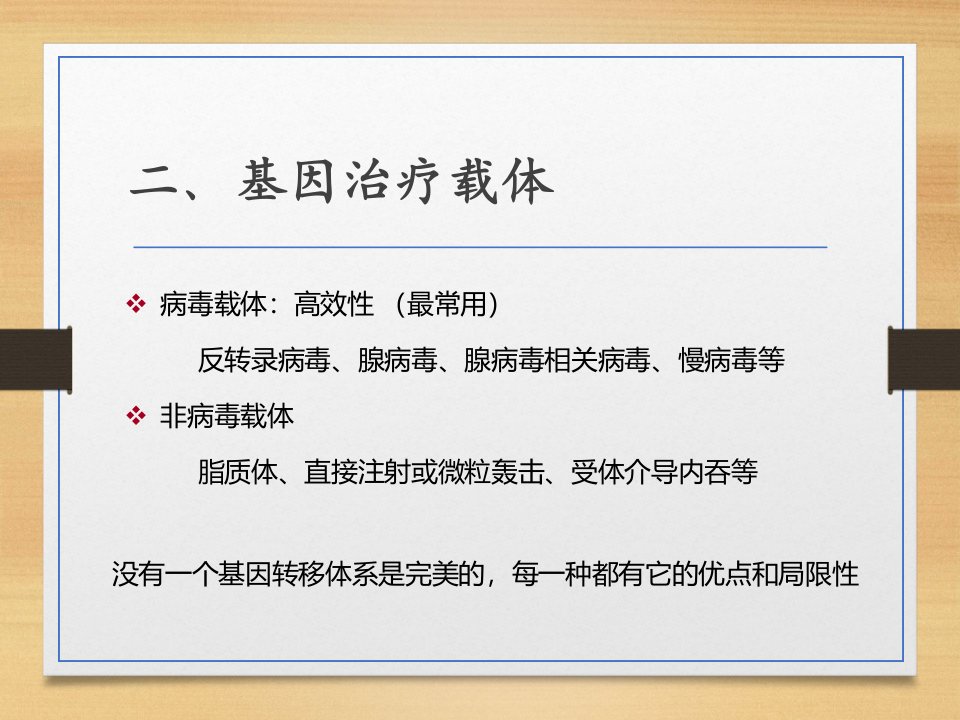 二、基因治疗载体

❖ 病毒载体：高效性 （最常用）

反转录病毒、腺病毒、腺病毒相关病毒、慢病毒等

❖ 非病毒载体

脂质体、直接注射或微粒轰击、受体介导内吞等

没有一个基因转移体系是完美的，每一种都有它的优点和局限性